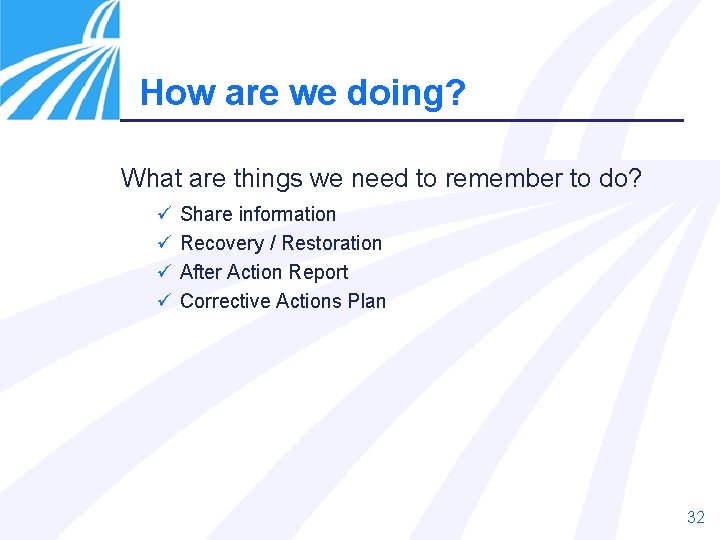 How are we doing?

What are things we need to remember to do?

✓ Share information
✓ Recovery / Restoration
✓ After Action Report
✓ Corrective Actions Plan

32